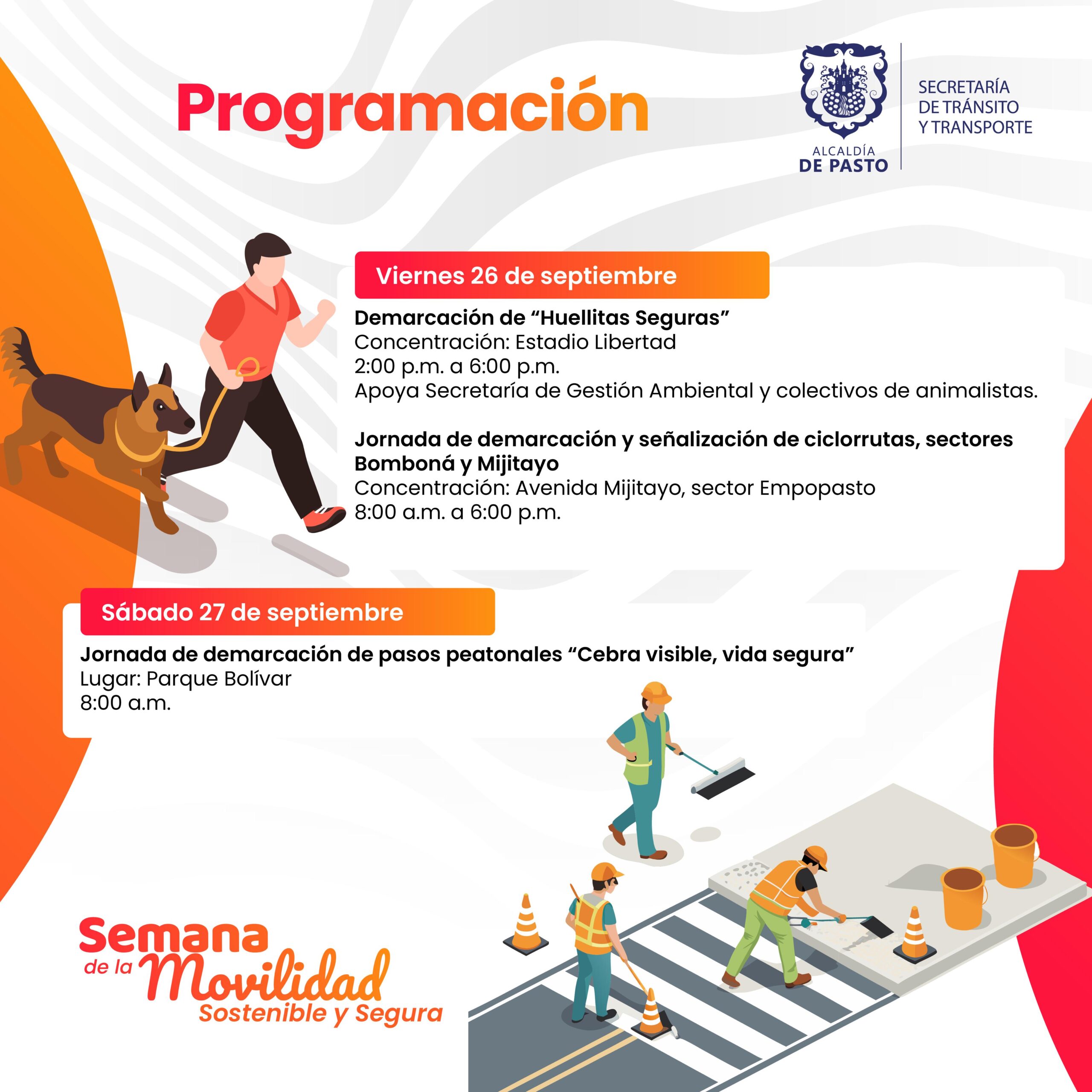 Programación

ALCALDÍA
DE PASTO

SECRETARÍA
DE TRÁNSITO
Y TRANSPORTE

Viernes 26 de septiembre

Demarcación de “Huellitas Seguras”
Concentración: Estadio Libertad
2:00 p.m. a 6:00 p.m.
Apoya Secretaría de Gestión Ambiental y colectivos de animalistas.

Jornada de demarcación y señalización de ciclorrutas, sectores Bomboná y Mijitayo
Concentración: Avenida Mijitayo, sector Empopasto
8:00 a.m. a 6:00 p.m.

Sábado 27 de septiembre

Jornada de demarcación de pasos peatonales “Cebra visible, vida segura”
Lugar: Parque Bolívar
8:00 a.m.

Semana de la Movilidad Sostenible y Segura